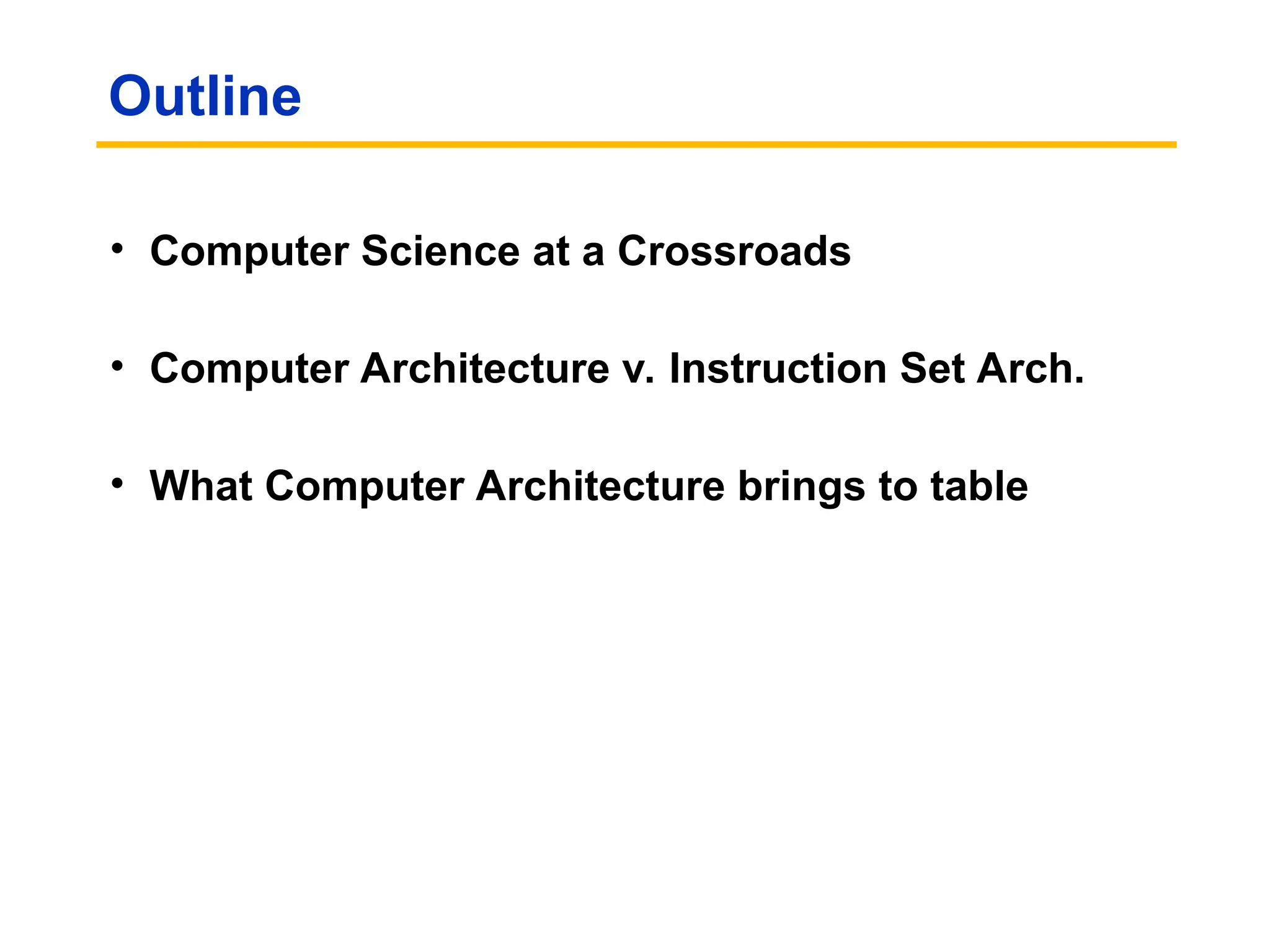 Outline

• Computer Science at a Crossroads

• Computer Architecture v. Instruction Set Arch.

• What Computer Architecture brings to table